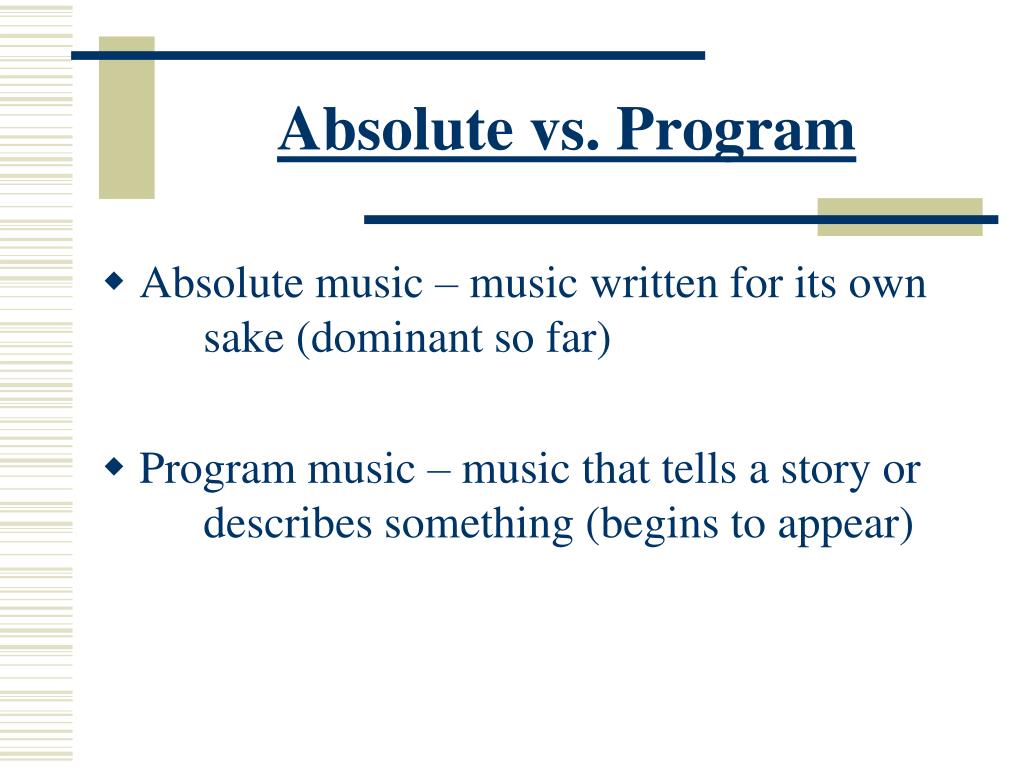 Absolute vs. Program

◆ Absolute music – music written for its own sake (dominant so far)

◆ Program music – music that tells a story or describes something (begins to appear)